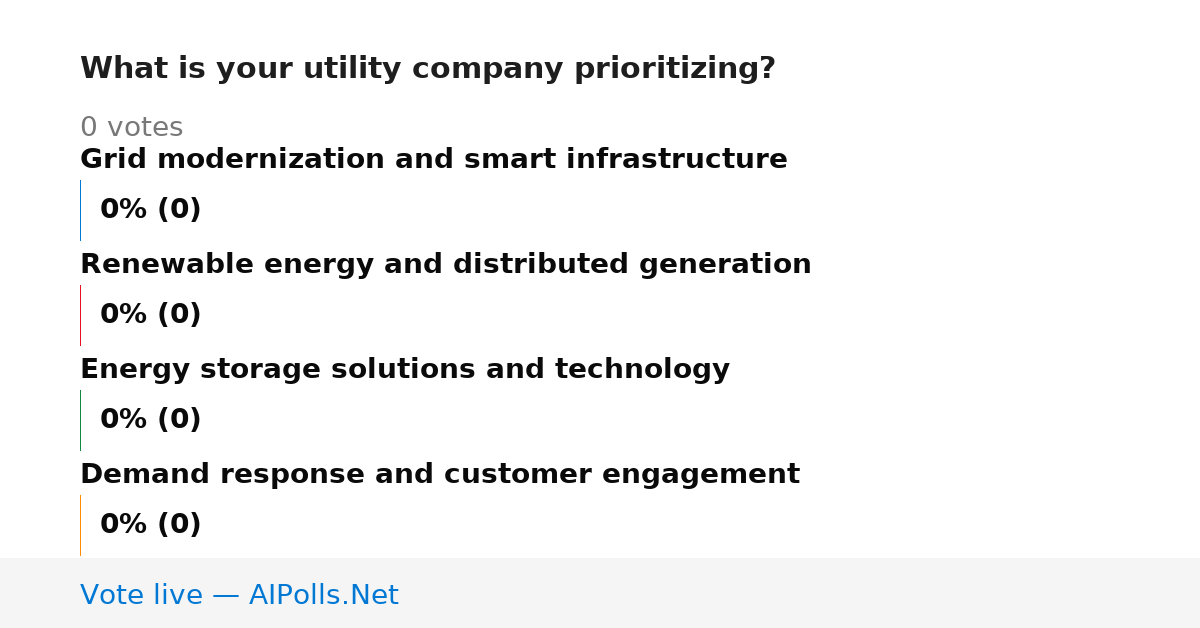 What is your utility company prioritizing?

0 votes

Grid modernization and smart infrastructure

0% (0)

Renewable energy and distributed generation

0% (0)

Energy storage solutions and technology

0% (0)

Demand response and customer engagement

0% (0)

Vote live — AIPolls.Net